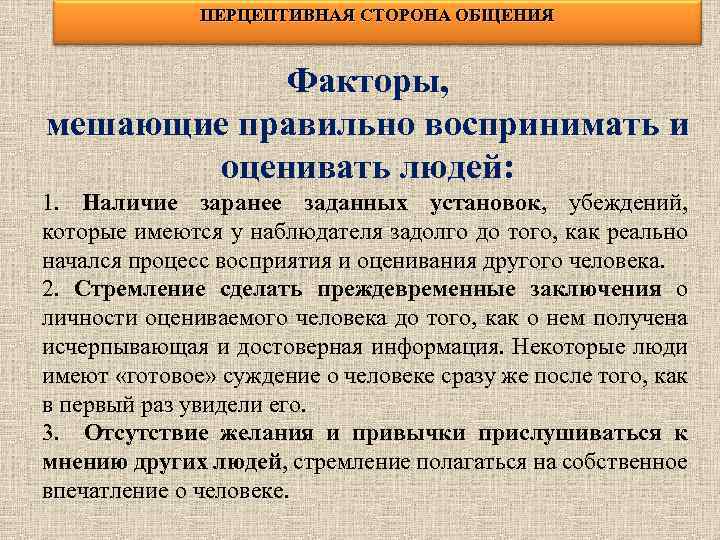 ПЕРЦЕПТИВНАЯ СТОРОНА ОБЩЕНИЯ

Факторы, мешающие правильно воспринимать и оценивать людей:

1. Наличие заранее заданных установок, убеждений, которые имеются у наблюдателя задолго до того, как реально начался процесс восприятия и оценивания другого человека.

2. Стремление сделать преждевременные заключения о личности оцениваемого человека до того, как о нем получена исчерпывающая и достоверная информация. Некоторые люди имеют «готовое» суждение о человеке сразу же после того, как в первый раз увидели его.

3. Отсутствие желания и привычки прислушиваться к мнению других людей, стремление полагаться на собственное впечатление о человеке.